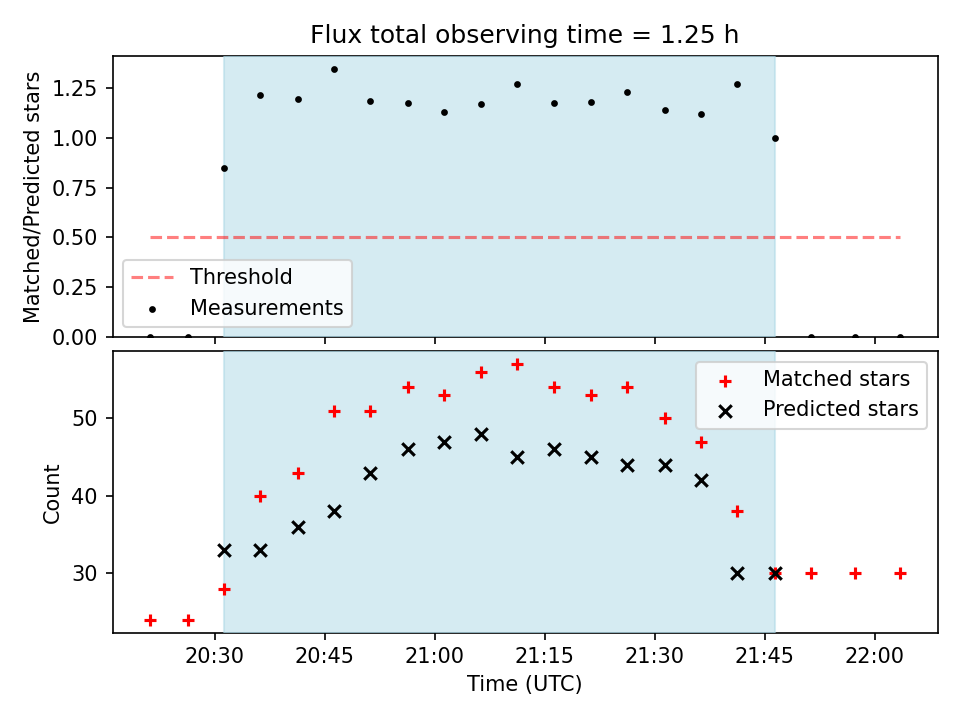 Flux total observing time = 1.25 h

Matched/Predicted stars

1.25
1.00
0.75
0.50
0.25
0.00

Threshold
Measurements

Count

50
40
30

Matched stars
Predicted stars

20:30
20:45
21:00
21:15
21:30
21:45
22:00

Time (UTC)